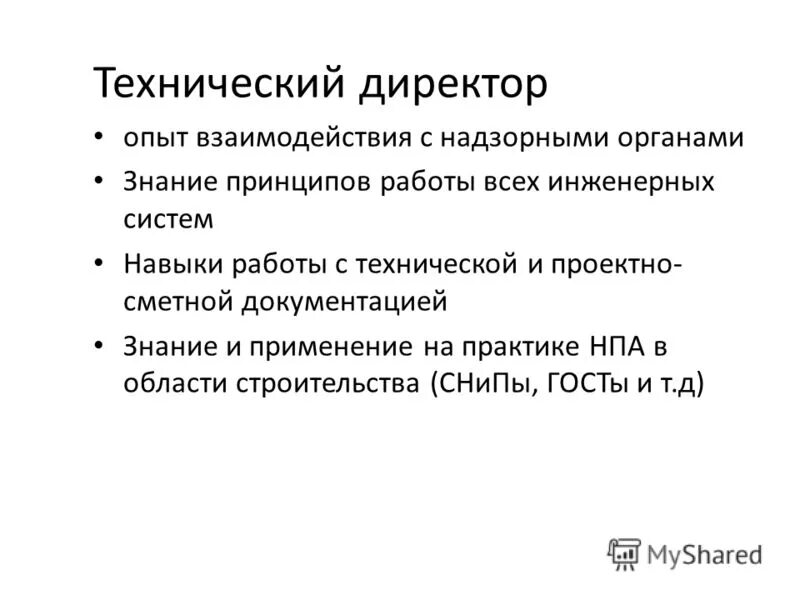 Технический директор

• опыт взаимодействия с надзорными органами

• Знание принципов работы всех инженерных систем

• Навыки работы с технической и проектно-сметной документацией

• Знание и применение на практике НПА в области строительства (СНиПы, ГОСТы и т.д)

MyShared